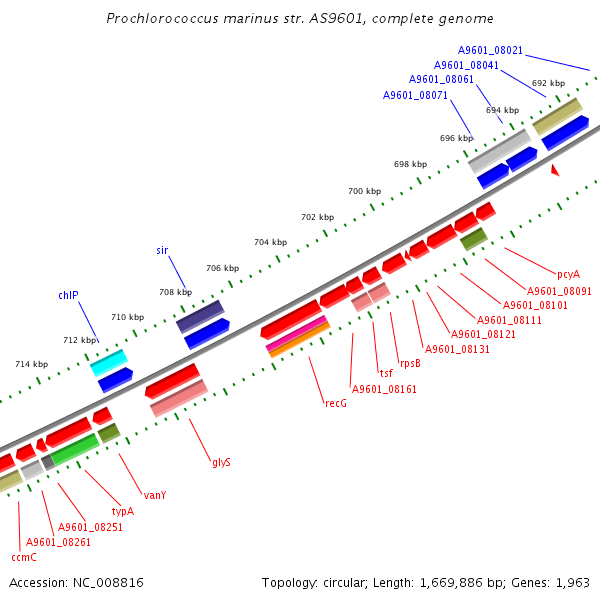 Prochlorococcus marinus str. AS9601, complete genome

A9601_08021
A9601_08041
A9601_08061
A9601_08071
692 kbp
694 kbp
696 kbp
698 kbp
700 kbp
702 kbp
704 kbp
706 kbp
708 kbp
710 kbp
712 kbp
714 kbp
sir
chlP
pcyA
A9601_08091
A9601_08101
A9601_08111
A9601_08121
A9601_08131
rpsB
tsf
A9601_08161
recG
glyS
vanY
typA
A9601_08251
A9601_08261
ccmC

Accession: NC_008816

Topology: circular; Length: 1,669,886 bp; Genes: 1,963